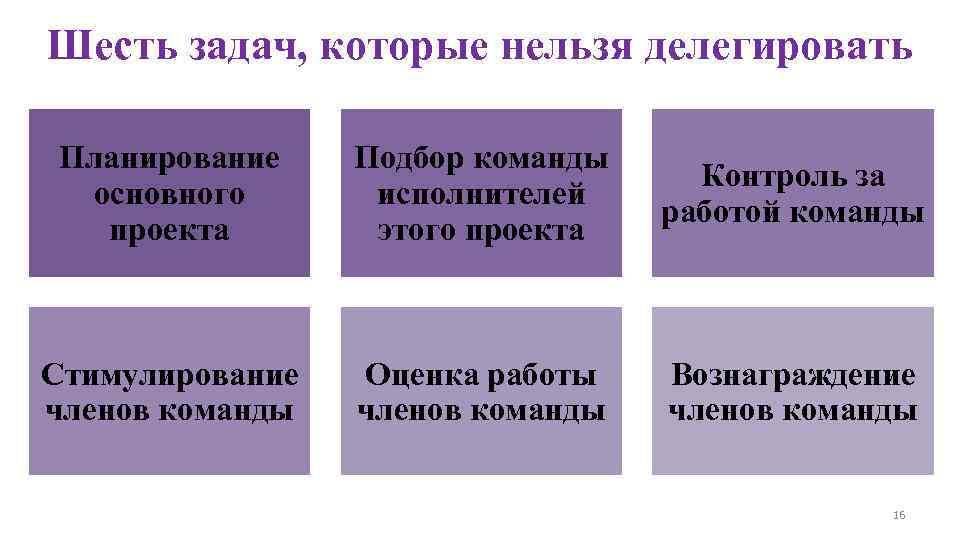 Шесть задач, которые нельзя делегировать

Планирование основного проекта

Подбор команды исполнителей этого проекта

Контроль за работой команды

Стимулирование членов команды

Оценка работы членов команды

Вознаграждение членов команды

16